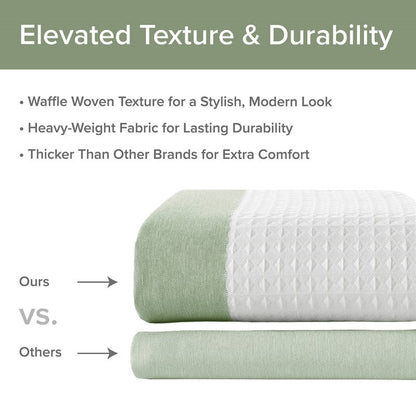 Elevated Texture & Durability

• Waffle Woven Texture for a Stylish, Modern Look
• Heavy-Weight Fabric for Lasting Durability
• Thicker Than Other Brands for Extra Comfort

Ours

VS.

Others